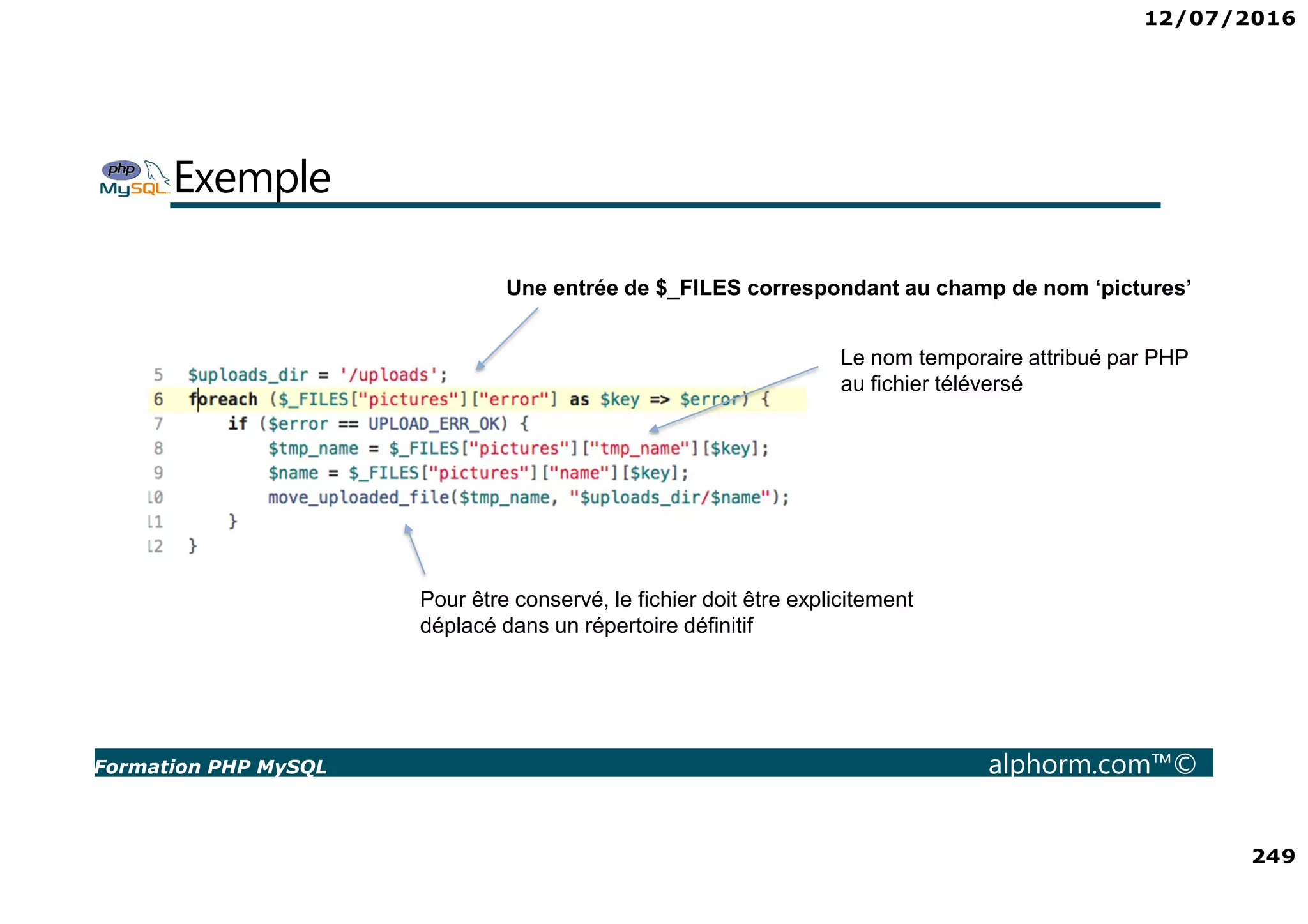 12/07/2016

php MySQL Exemple

Une entrée de $_FILES correspondant au champ de nom ‘pictures’

Le nom temporaire attribué par PHP au fichier téléversé

5 $uploads_dir = '/uploads';
6 foreach ($_FILES["pictures"]["error"] as $key => $error) {
7     if ($error == UPLOAD_ERR_OK) {
8         $tmp_name = $_FILES["pictures"]["tmp_name"][$key];
9         $name = $_FILES["pictures"]["name"][$key];
10        move_uploaded_file($tmp_name, "$uploads_dir/$name");
11    }
12 }

Pour être conservé, le fichier doit être explicitement déplacé dans un répertoire définitif

Formation PHP MySQL alphorm.com™©

249